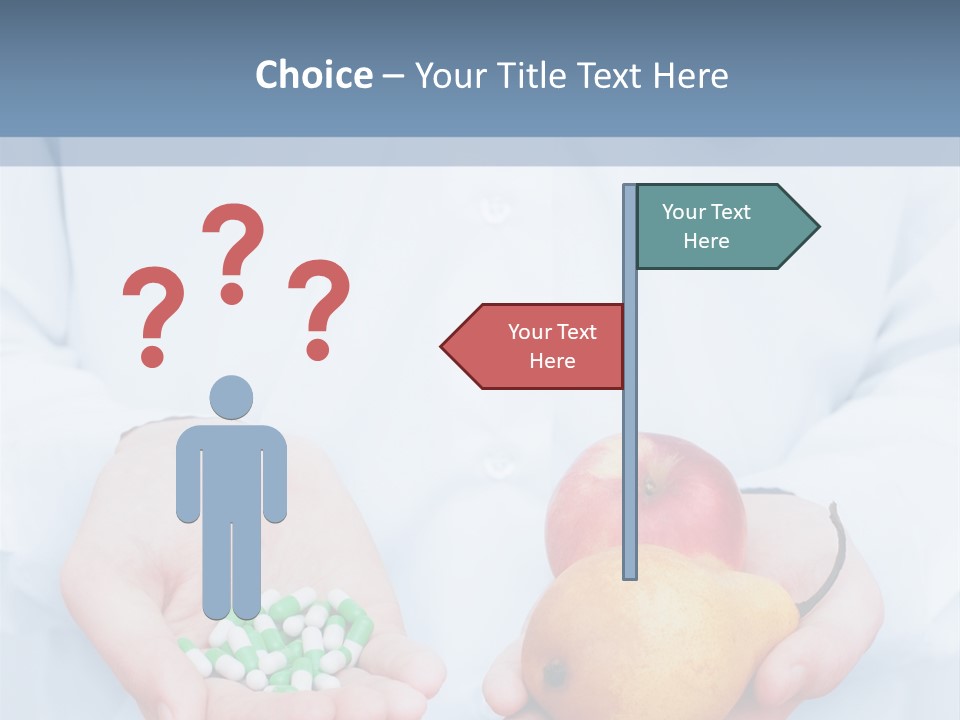 Choice – Your Title Text Here

? ? ?

Your Text Here

Your Text Here